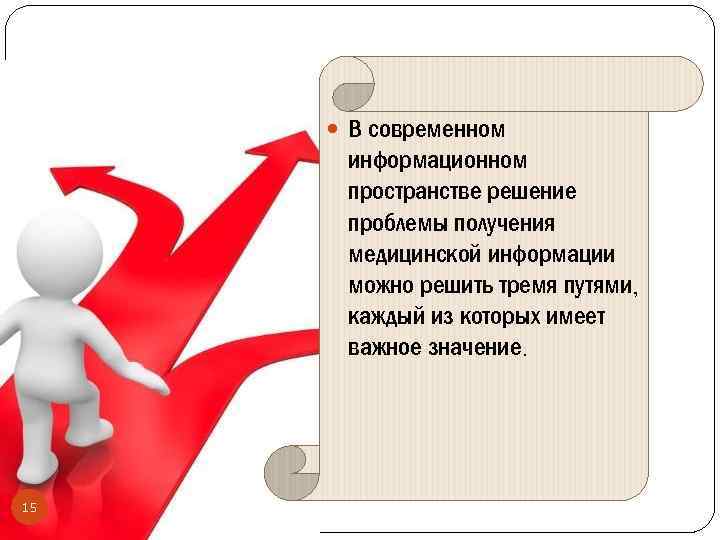 В современном информационном пространстве решение проблемы получения медицинской информации можно решить тремя путями, каждый из которых имеет важное значение.

15